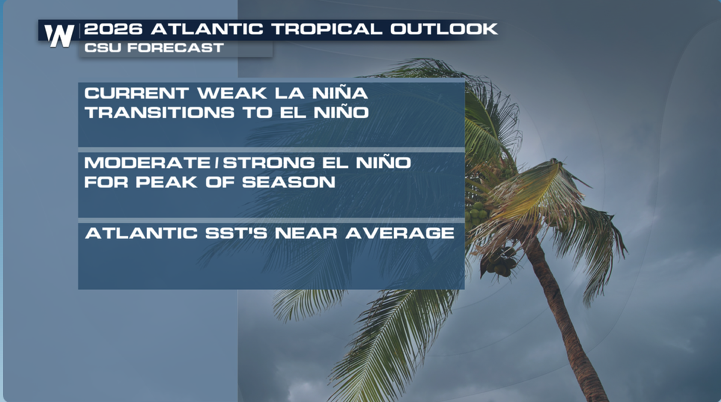 W
2026 ATLANTIC TROPICAL OUTLOOK
CSU FORECAST

CURRENT WEAK LA NIÑA TRANSITIONS TO EL NIÑO

MODERATE / STRONG EL NIÑO FOR PEAK OF SEASON

ATLANTIC SST'S NEAR AVERAGE